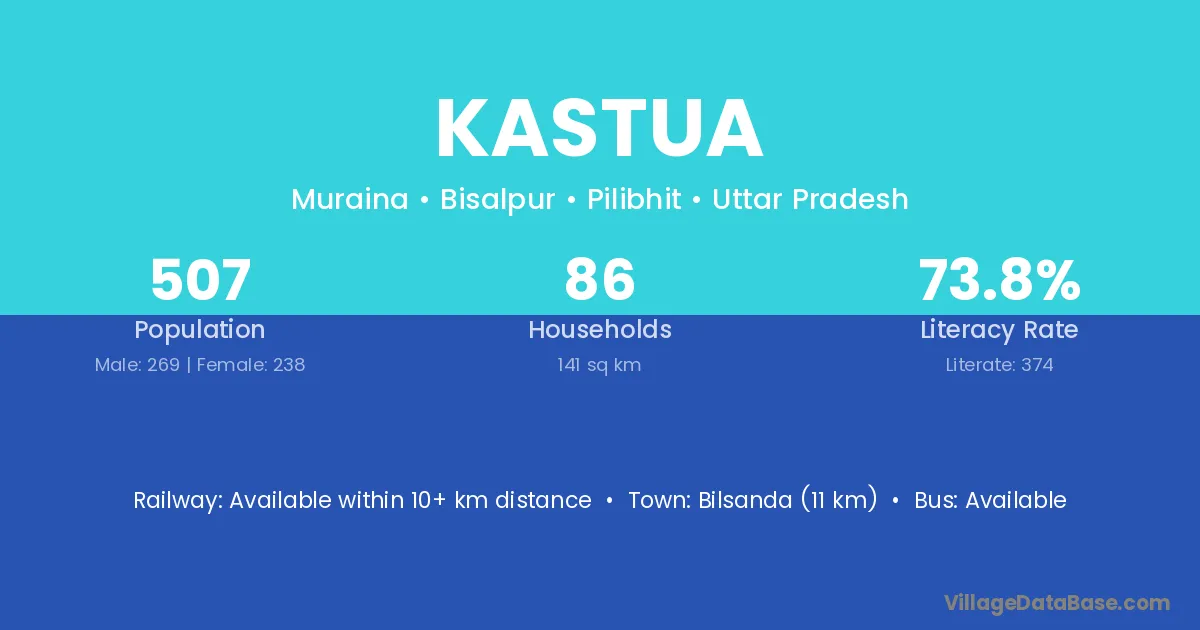 KASTUA

Muraina • Bisalpur • Pilibhit • Uttar Pradesh

507
Population
Male: 269 | Female: 238

86
Households
141 sq km

73.8%
Literacy Rate
Literate: 374

Railway: Available within 10+ km distance • Town: Bilsanda (11 km) • Bus: Available

VillageDataBase.com